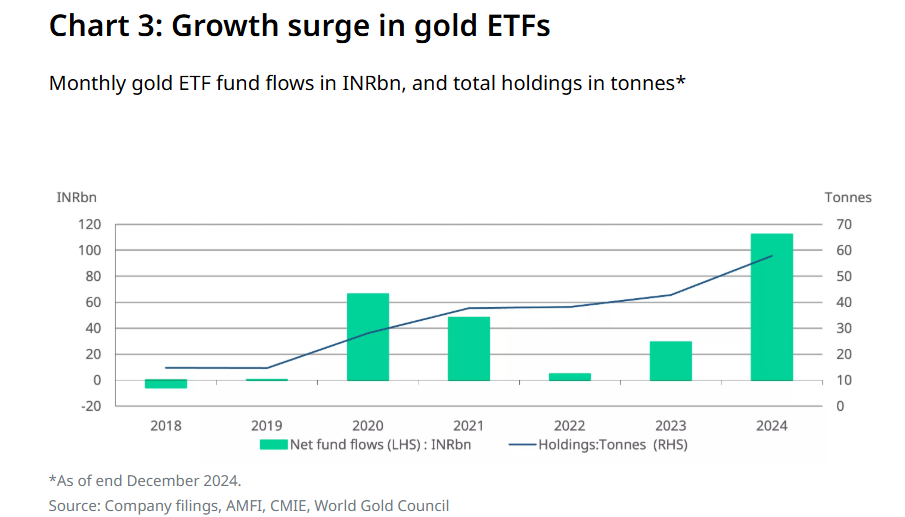 Chart 3: Growth surge in gold ETFs

Monthly gold ETF fund flows in INRbn, and total holdings in tonnes*

INRbn
120
100
80
60
40
20
0
-20

Tonnes
70
60
50
40
30
20
10
0

2018 2019 2020 2021 2022 2023 2024

Net fund flows (LHS) : INRbn
Holdings:Tonnes (RHS)

*As of end December 2024.
Source: Company filings, AMFI, CMIE, World Gold Council